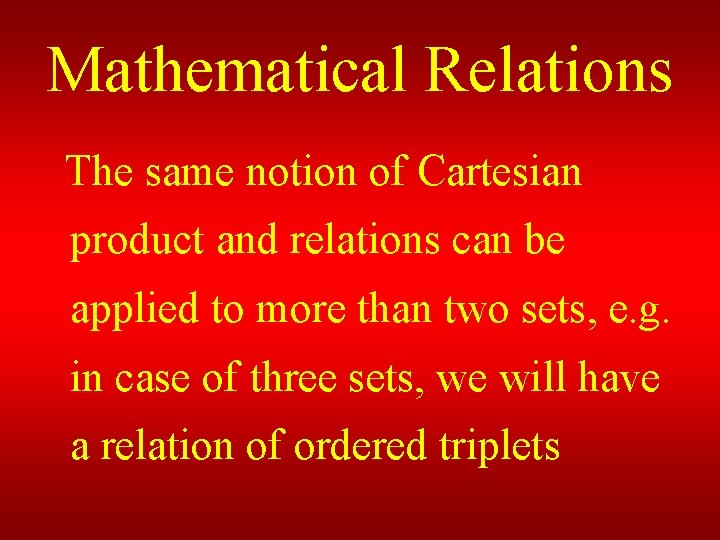 Mathematical Relations

The same notion of Cartesian product and relations can be applied to more than two sets, e.g. in case of three sets, we will have a relation of ordered triplets